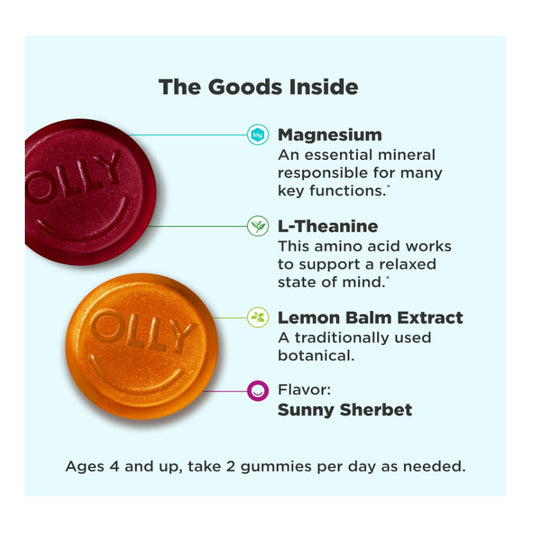 The Goods Inside

OLLY

OLLY

Mg

Magnesium
An essential mineral responsible for many key functions.*

L-Theanine
This amino acid works to support a relaxed state of mind.*

Lemon Balm Extract
A traditionally used botanical.

Flavor:
Sunny Sherbet

Ages 4 and up, take 2 gummies per day as needed.